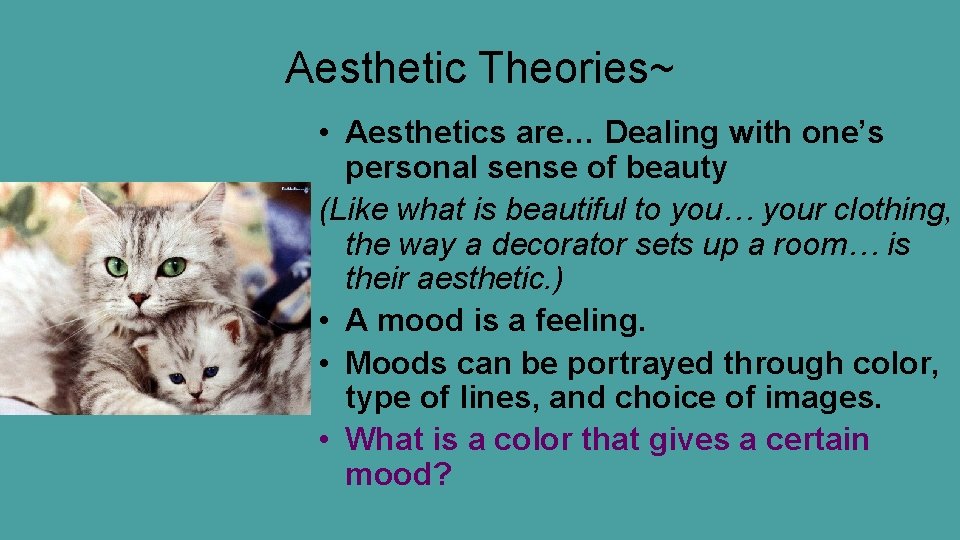 Aesthetic Theories~

• Aesthetics are… Dealing with one's personal sense of beauty

(Like what is beautiful to you… your clothing, the way a decorator sets up a room… is their aesthetic.)

• A mood is a feeling.

• Moods can be portrayed through color, type of lines, and choice of images.

• What is a color that gives a certain mood?